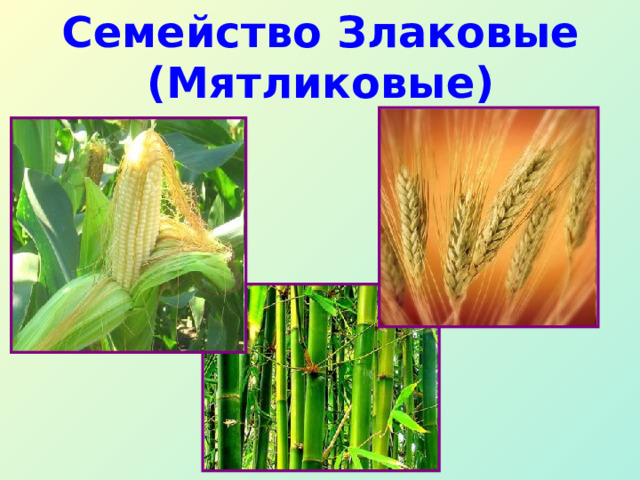 Семейство Злаковые (Мятликовые)